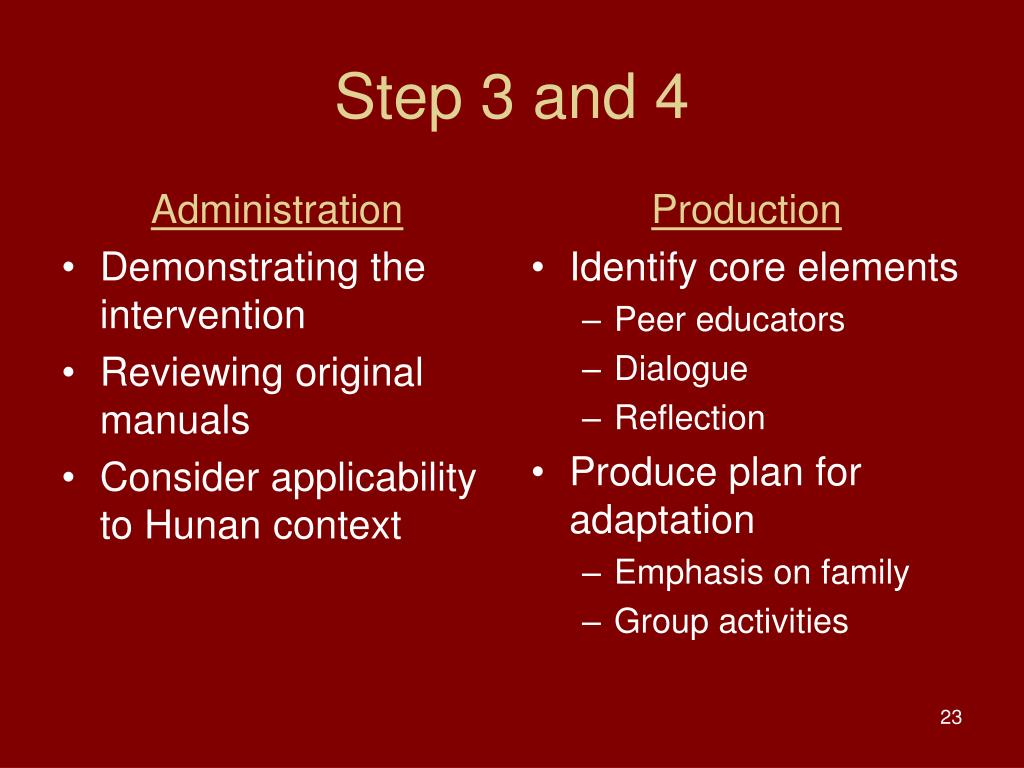 Step 3 and 4

Administration
• Demonstrating the intervention
• Reviewing original manuals
• Consider applicability to Hunan context

Production
• Identify core elements
– Peer educators
– Dialogue
– Reflection
• Produce plan for adaptation
– Emphasis on family
– Group activities

23